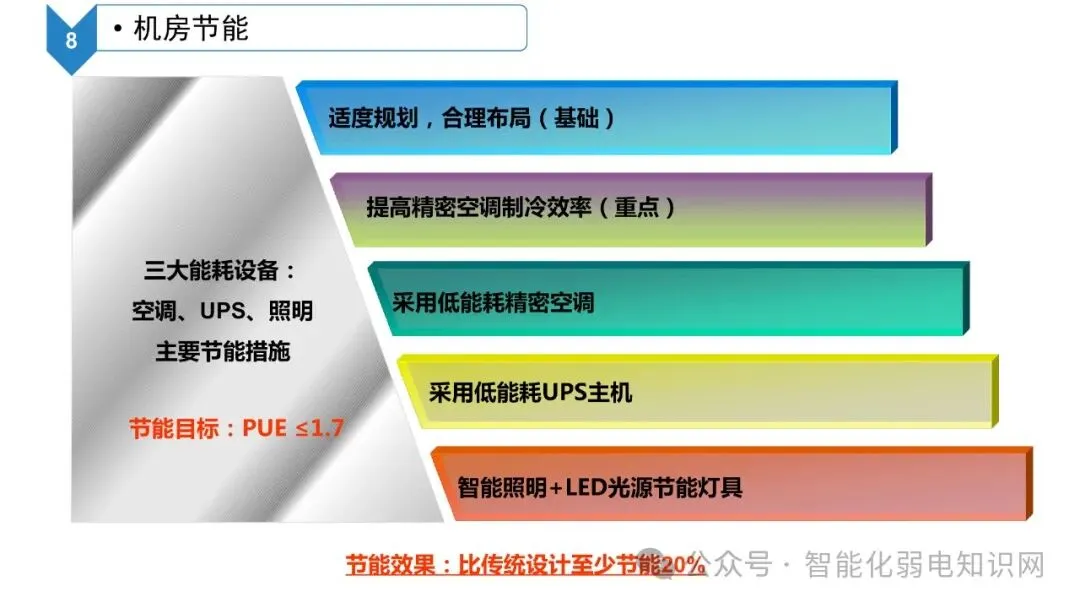 8

• 机房节能

三大能耗设备：
空调、UPS、照明
主要节能措施

节能目标：PUE ≤1.7

适度规划，合理布局（基础）

提高精密空调制冷效率（重点）

采用低能耗精密空调

采用低能耗UPS主机

智能照明+LED光源节能灯具

节能效果：比传统设计至少节能20%

公众号 · 智能化弱电知识网